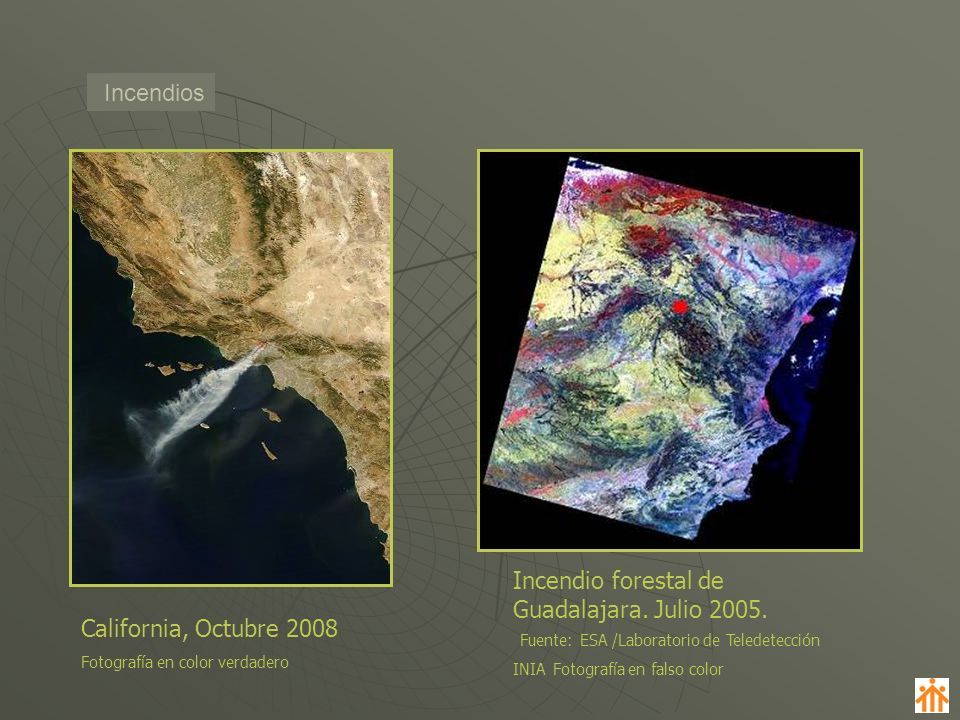 Incendios

California, Octubre 2008

Fotografía en color verdadero

Incendio forestal de Guadalajara. Julio 2005.

Fuente: ESA /Laboratorio de Teledetección INIA Fotografía en falso color